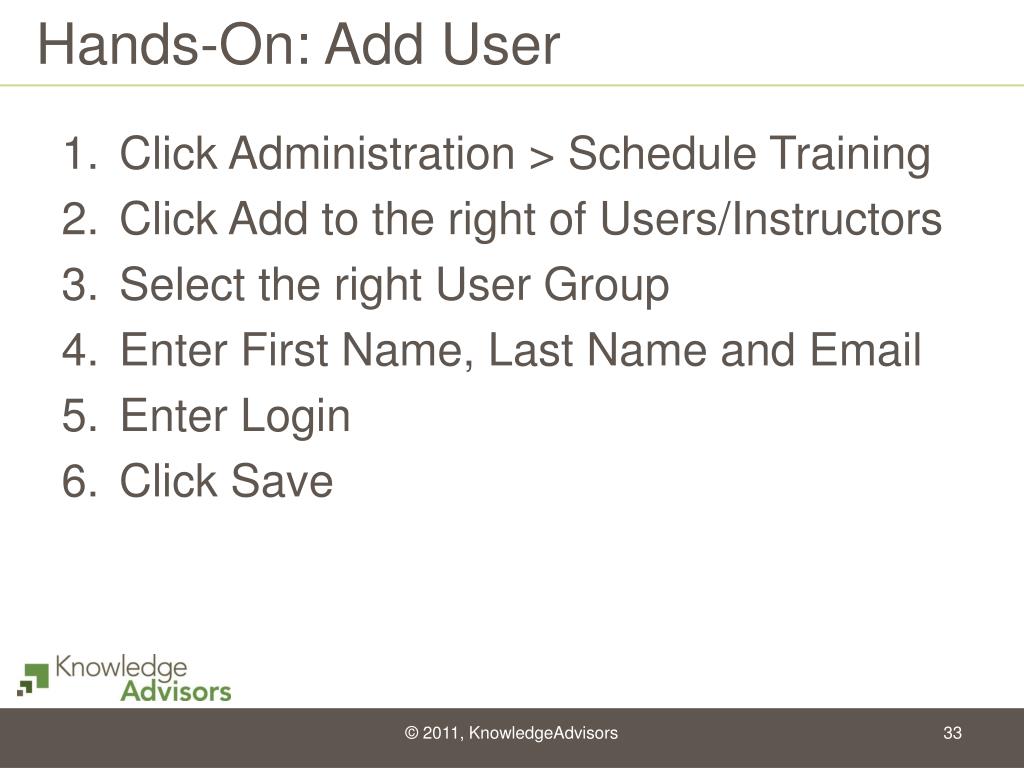 Hands-On: Add User

1. Click Administration > Schedule Training
2. Click Add to the right of Users/Instructors
3. Select the right User Group
4. Enter First Name, Last Name and Email
5. Enter Login
6. Click Save

Knowledge Advisors

© 2011, KnowledgeAdvisors

33